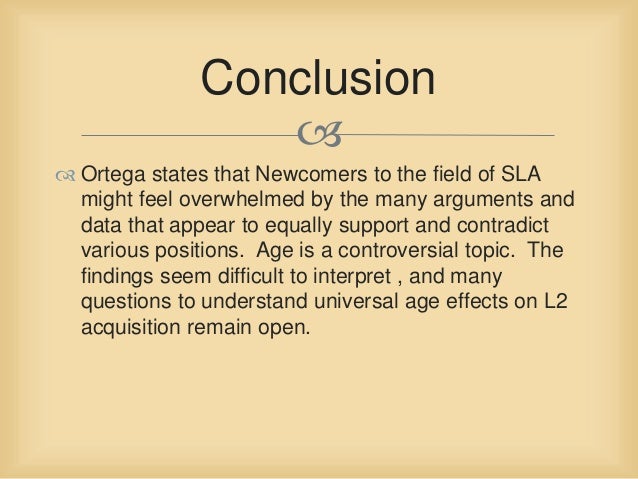 Conclusion

Ortega states that Newcomers to the field of SLA might feel overwhelmed by the many arguments and data that appear to equally support and contradict various positions.  Age is a controversial topic.  The findings seem difficult to interpret , and many questions to understand universal age effects on L2 acquisition remain open.